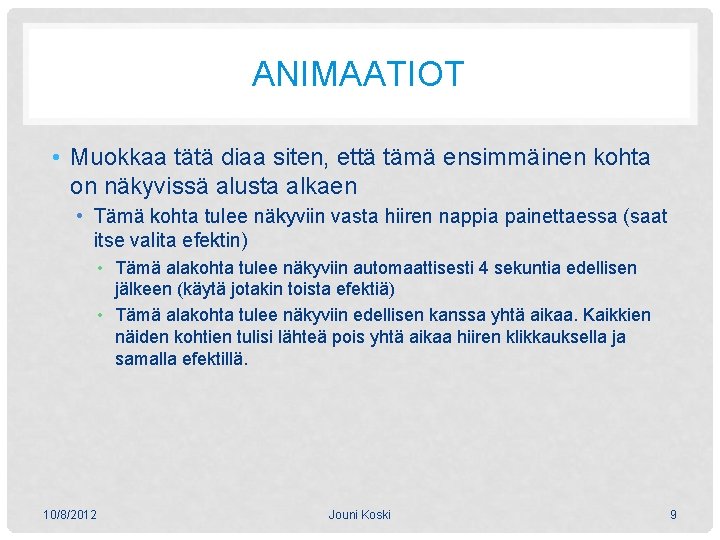 ANIMAATIOT

• Muokkaa tätä diaa siten, että tämä ensimmäinen kohta on näkyvissä alusta alkaen

• Tämä kohta tulee näkyviin vasta hiiren nappia painettaessa (saat itse valita efektin)

• Tämä alakohta tulee näkyviin automaattisesti 4 sekuntia edellisen jälkeen (käytä jotakin toista efektiä)

• Tämä alakohta tulee näkyviin edellisen kanssa yhtä aikaa. Kaikkien näiden kohtien tulisi lähteä pois yhtä aikaa hiiren klikkauksella ja samalla efektillä.

10/8/2012 Jouni Koski 9